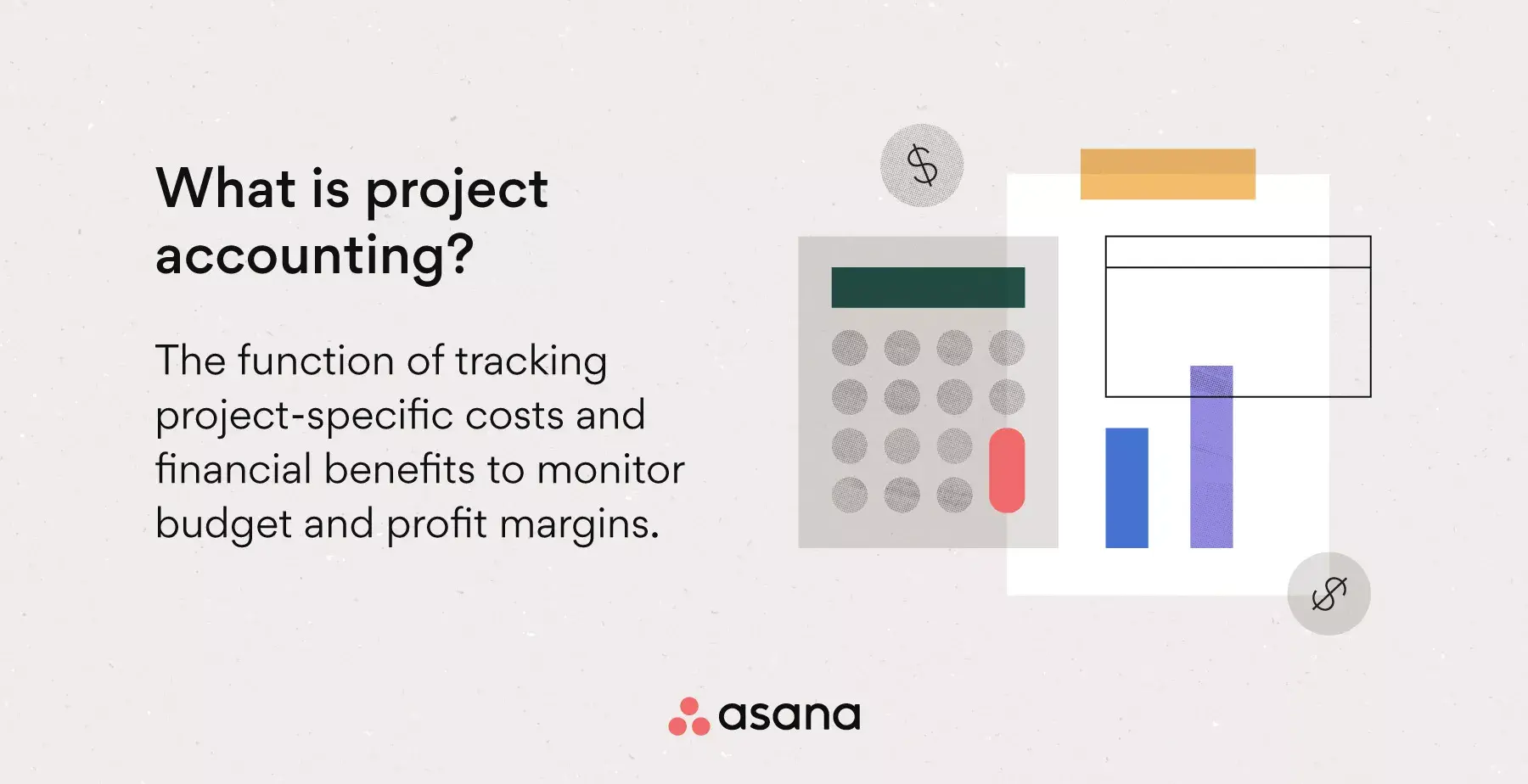 What is project accounting?

The function of tracking project-specific costs and financial benefits to monitor budget and profit margins.

$

$

asana